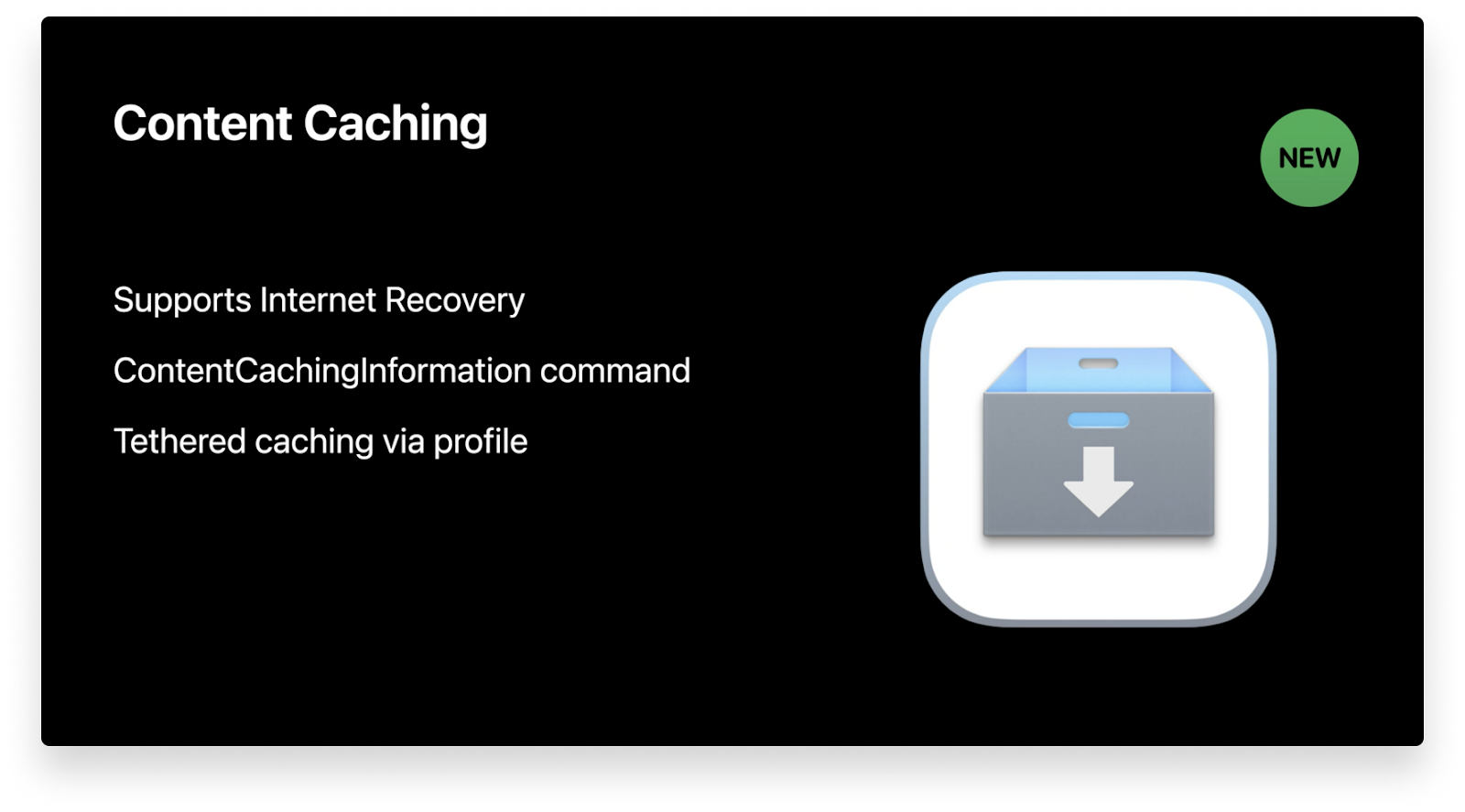 Content Caching

NEW

Supports Internet Recovery

ContentCachingInformation command

Tethered caching via profile